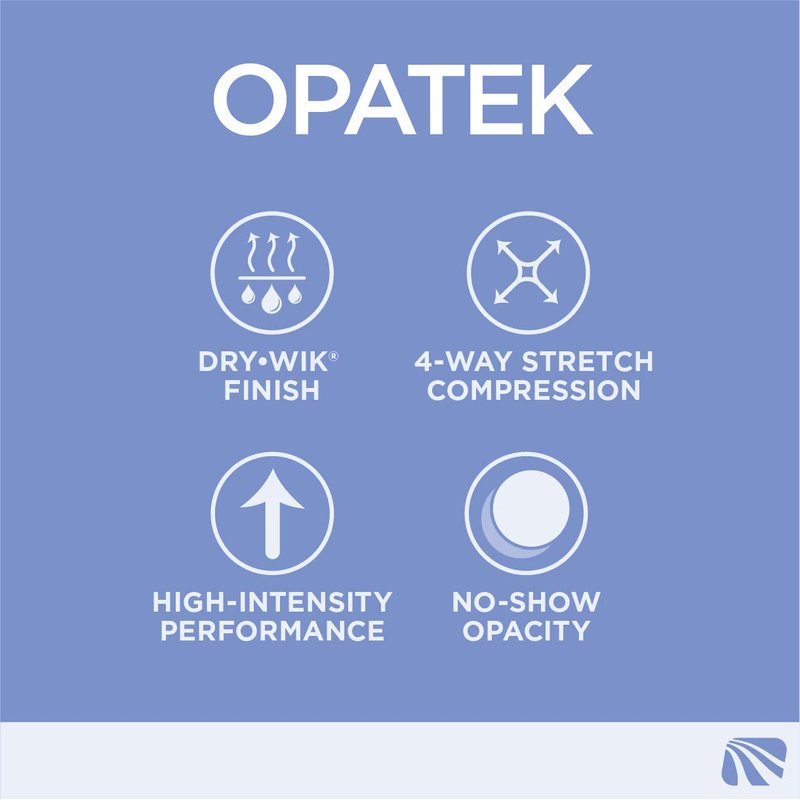 OPATEK

DRY•WIK®
FINISH

4-WAY STRETCH
COMPRESSION

HIGH-INTENSITY
PERFORMANCE

NO-SHOW
OPACITY